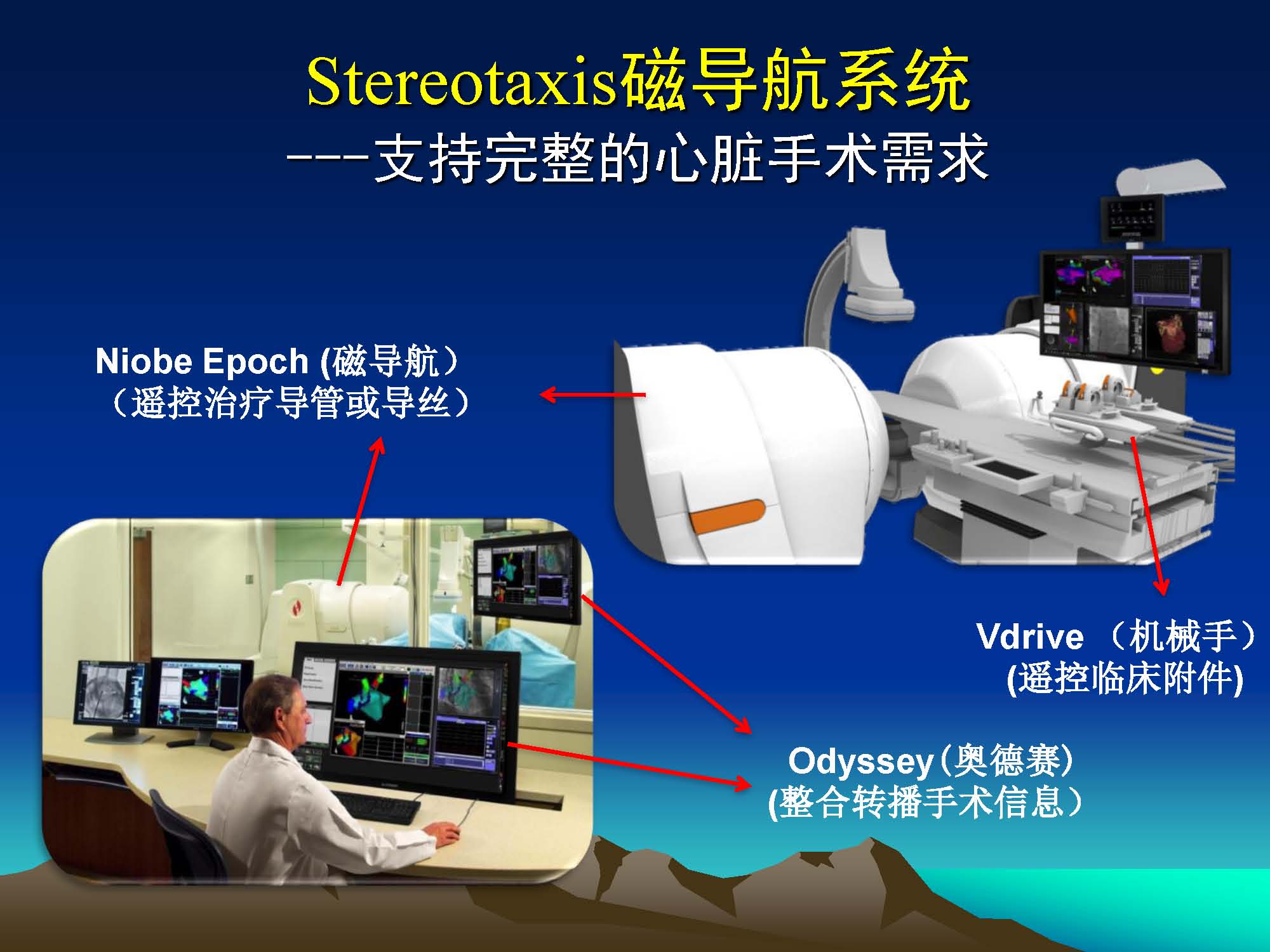 Stereotaxis磁导航系统
---支持完整的心脏手术需求

Niobe Epoch (磁导航）
（遥控治疗导管或导丝）

Vdrive （机械手）
(遥控临床附件)

Odyssey(奥德赛)
(整合转播手术信息）